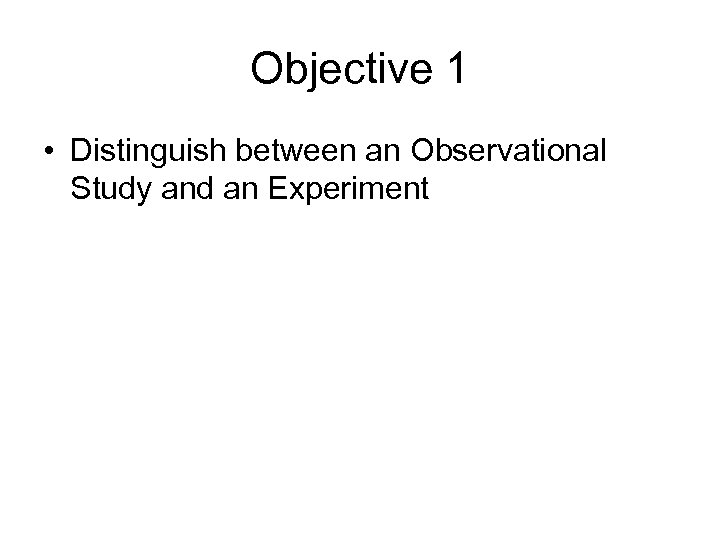 Objective 1

• Distinguish between an Observational Study and an Experiment